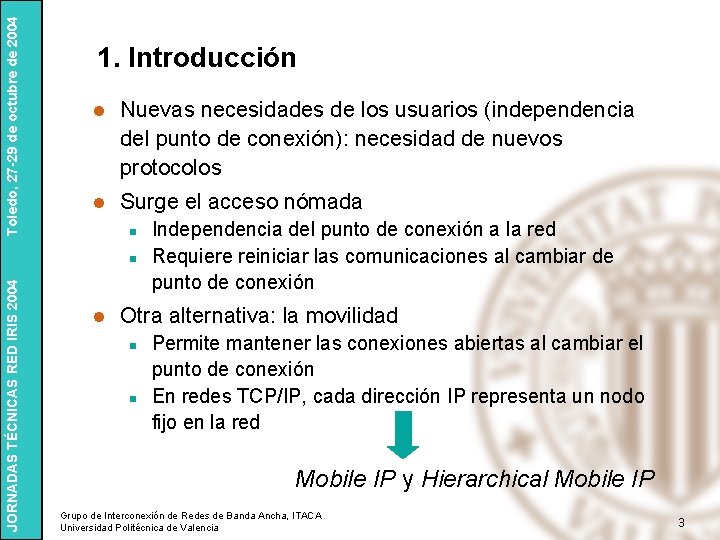 JORNADAS TÉCNICAS RED IRIS 2004    Toledo, 27-29 de octubre de 2004

1. Introducción

Nuevas necesidades de los usuarios (independencia del punto de conexión): necesidad de nuevos protocolos

Surge el acceso nómada

Independencia del punto de conexión a la red

Requiere reiniciar las comunicaciones al cambiar de punto de conexión

Otra alternativa: la movilidad

Permite mantener las conexiones abiertas al cambiar el punto de conexión

En redes TCP/IP, cada dirección IP representa un nodo fijo en la red

Mobile IP y Hierarchical Mobile IP

Grupo de Interconexión de Redes de Banda Ancha, ITACA
Universidad Politécnica de Valencia

3